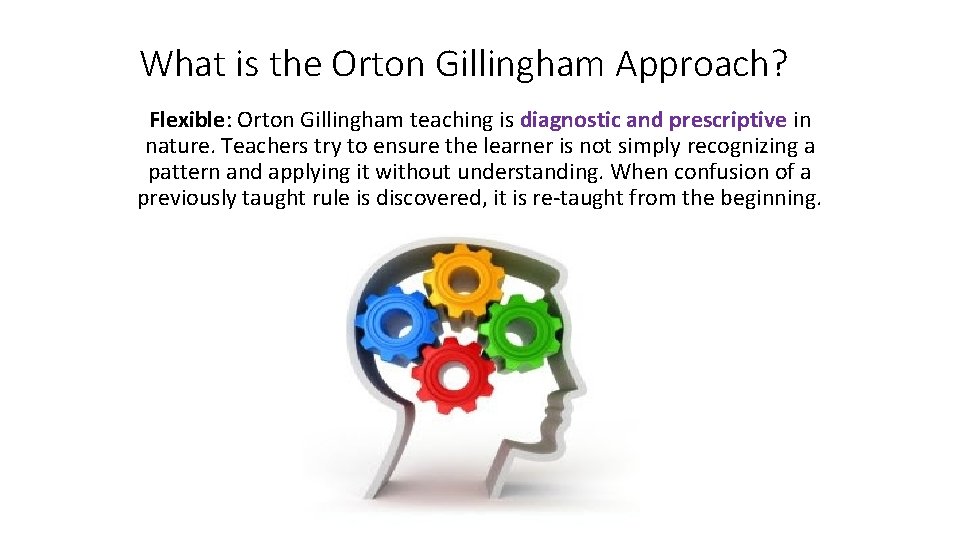 What is the Orton Gillingham Approach?

Flexible: Orton Gillingham teaching is diagnostic and prescriptive in nature. Teachers try to ensure the learner is not simply recognizing a pattern and applying it without understanding. When confusion of a previously taught rule is discovered, it is re-taught from the beginning.